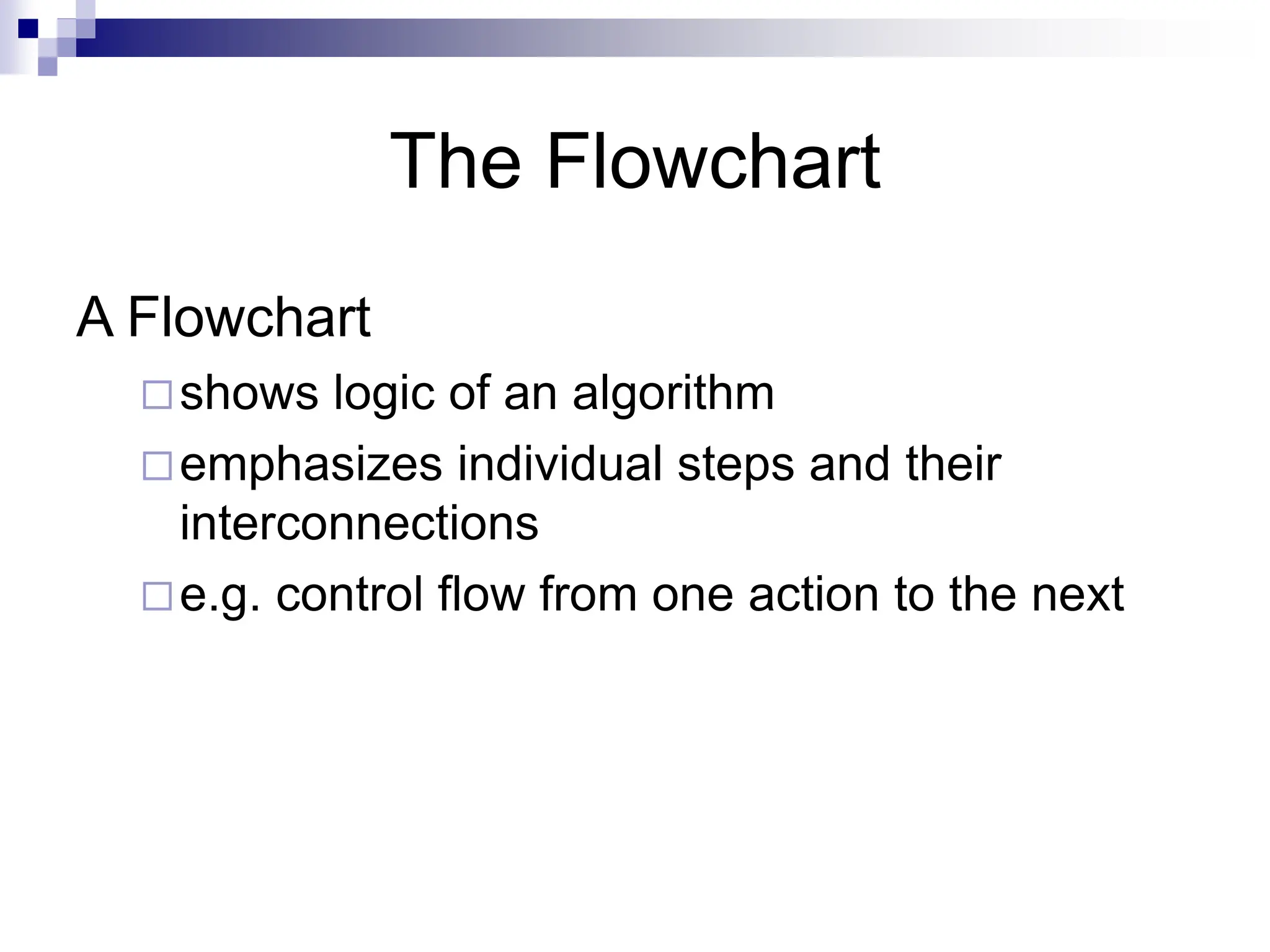 The Flowchart

A Flowchart

□ shows logic of an algorithm

□ emphasizes individual steps and their interconnections

□ e.g. control flow from one action to the next